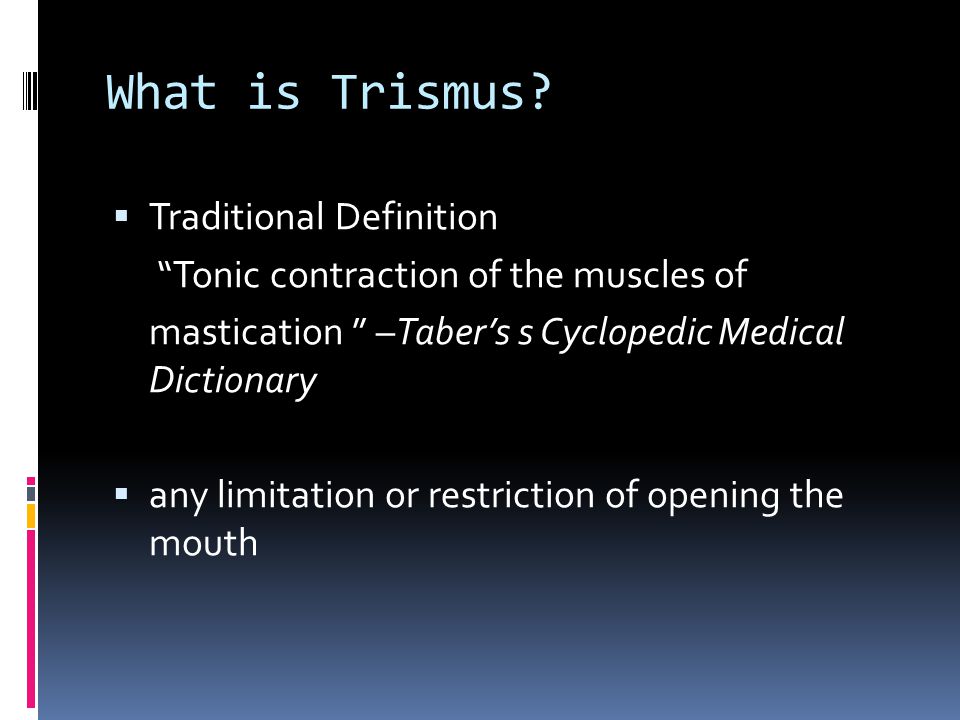 What is Trismus?

▪ Traditional Definition

“Tonic contraction of the muscles of mastication ” –Taber’s s Cyclopedic Medical Dictionary

▪ any limitation or restriction of opening the mouth